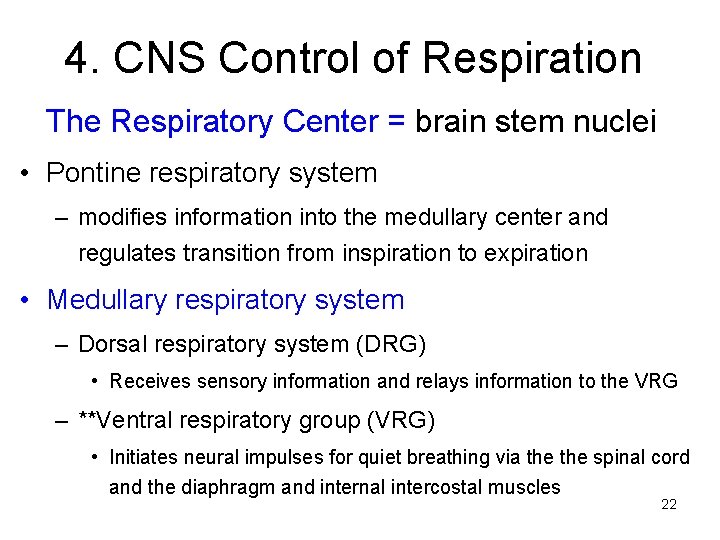 4. CNS Control of Respiration

The Respiratory Center = brain stem nuclei

• Pontine respiratory system
– modifies information into the medullary center and regulates transition from inspiration to expiration

• Medullary respiratory system
– Dorsal respiratory system (DRG)
• Receives sensory information and relays information to the VRG
– **Ventral respiratory group (VRG)
• Initiates neural impulses for quiet breathing via the the spinal cord and the diaphragm and internal intercostal muscles

22